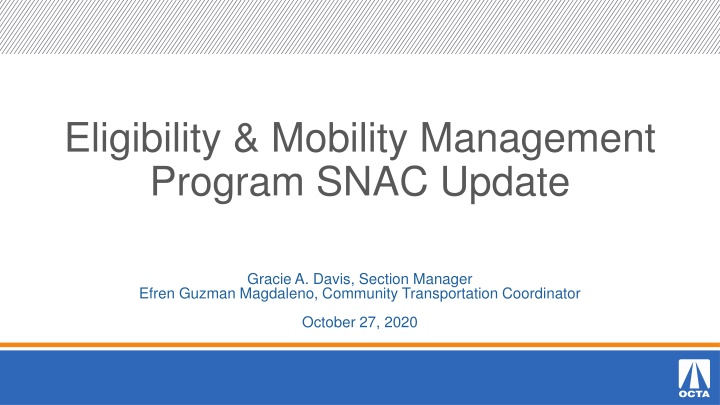 Eligibility & Mobility Management Program SNAC Update

Gracie A. Davis, Section Manager
Efren Guzman Magdaleno, Community Transportation Coordinator

October 27, 2020

OCTA